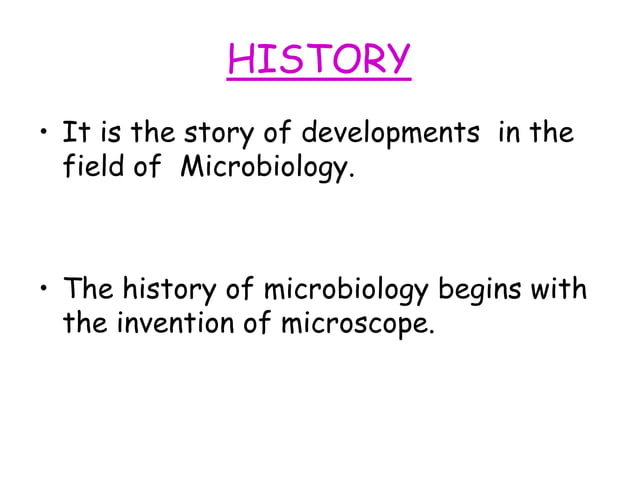 HISTORY

• It is the story of developments in the field of Microbiology.

• The history of microbiology begins with the invention of microscope.